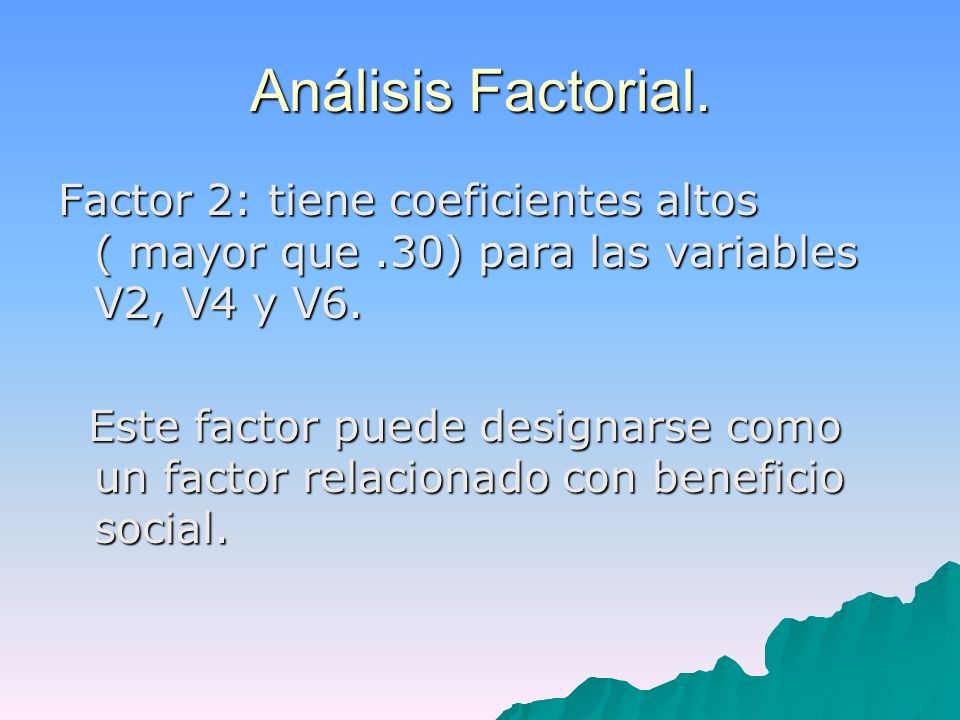 Análisis Factorial.

Factor 2: tiene coeficientes altos ( mayor que .30) para las variables V2, V4 y V6.

Este factor puede designarse como un factor relacionado con beneficio social.